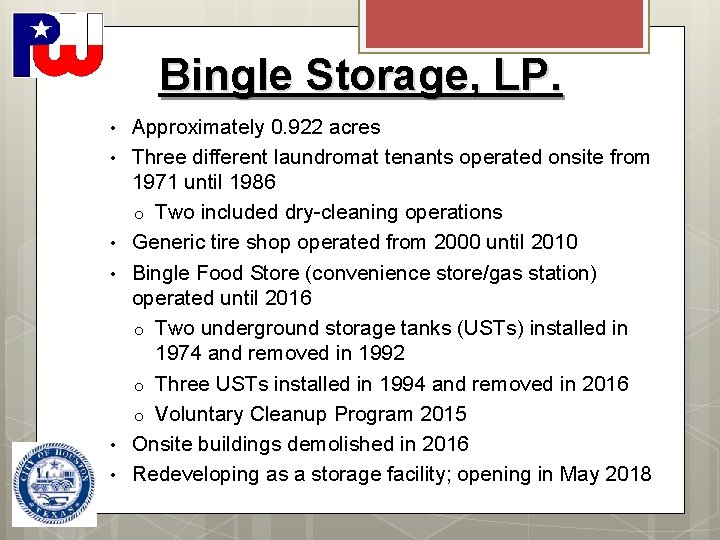 PW

Bingle Storage, LP.

• Approximately 0.922 acres
• Three different laundromat tenants operated onsite from 1971 until 1986
  o Two included dry-cleaning operations
• Generic tire shop operated from 2000 until 2010
• Bingle Food Store (convenience store/gas station) operated until 2016
  o Two underground storage tanks (USTs) installed in 1974 and removed in 1992
  o Three USTs installed in 1994 and removed in 2016
  o Voluntary Cleanup Program 2015
• Onsite buildings demolished in 2016
• Redeveloping as a storage facility; opening in May 2018

CITY OF HOUSTON
TEXAS